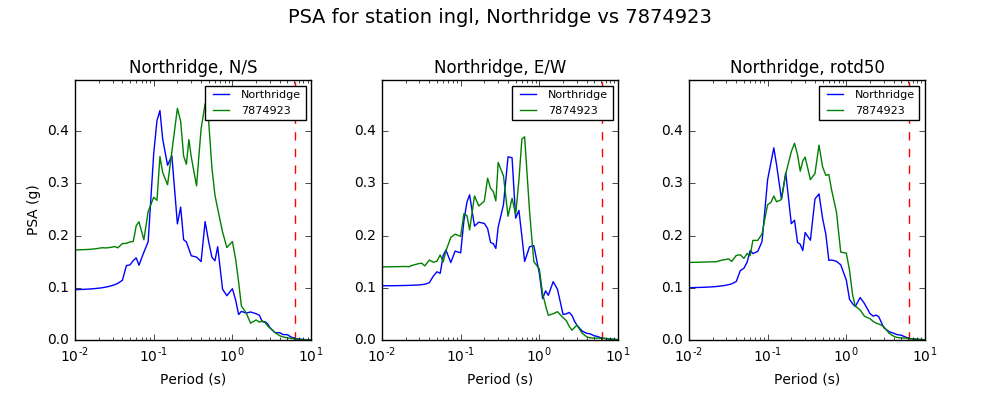 PSA for station ingl, Northridge vs 7874923

Northridge, N/S

Northridge
7874923

PSA (g)

0.4
0.3
0.2
0.1
0.0

$10^{-2}$ $10^{-1}$ $10^{0}$ $10^{1}$

Period (s)

Northridge, E/W

Northridge
7874923

0.4
0.3
0.2
0.1
0.0

$10^{-2}$ $10^{-1}$ $10^{0}$ $10^{1}$

Period (s)

Northridge, rotd50

Northridge
7874923

0.4
0.3
0.2
0.1
0.0

$10^{-2}$ $10^{-1}$ $10^{0}$ $10^{1}$

Period (s)